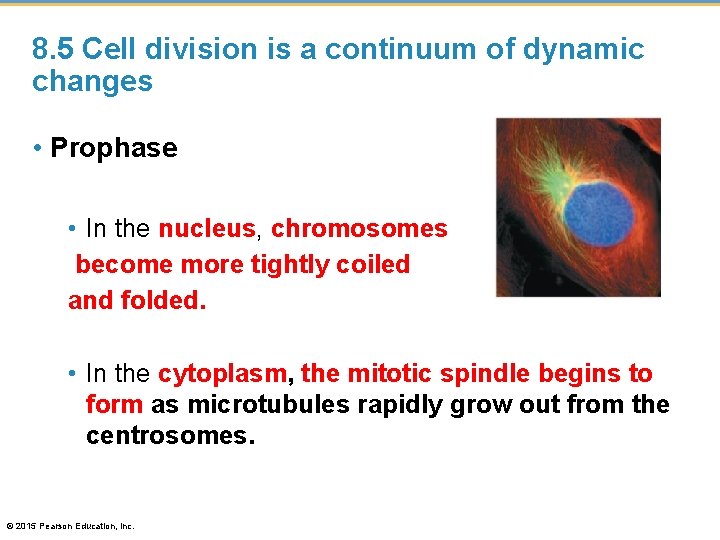 8.5 Cell division is a continuum of dynamic changes

• Prophase

• In the nucleus, chromosomes become more tightly coiled and folded.

• In the cytoplasm, the mitotic spindle begins to form as microtubules rapidly grow out from the centrosomes.

© 2015 Pearson Education, Inc.